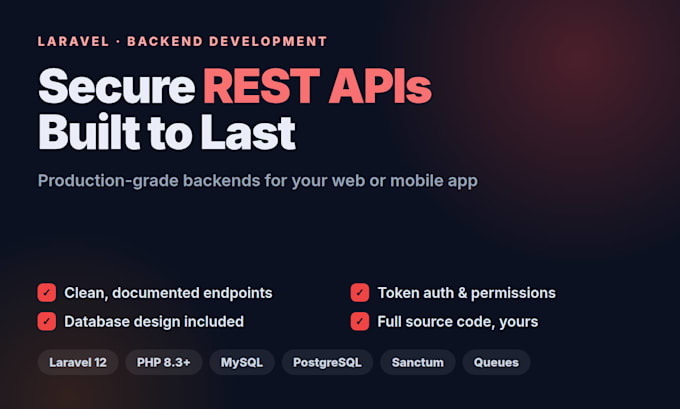 LARAVEL · BACKEND DEVELOPMENT

Secure REST APIs Built to Last

Production-grade backends for your web or mobile app

✓ Clean, documented endpoints
✓ Database design included

✓ Token auth & permissions
✓ Full source code, yours

Laravel 12 PHP 8.3+ MySQL PostgreSQL Sanctum Queues